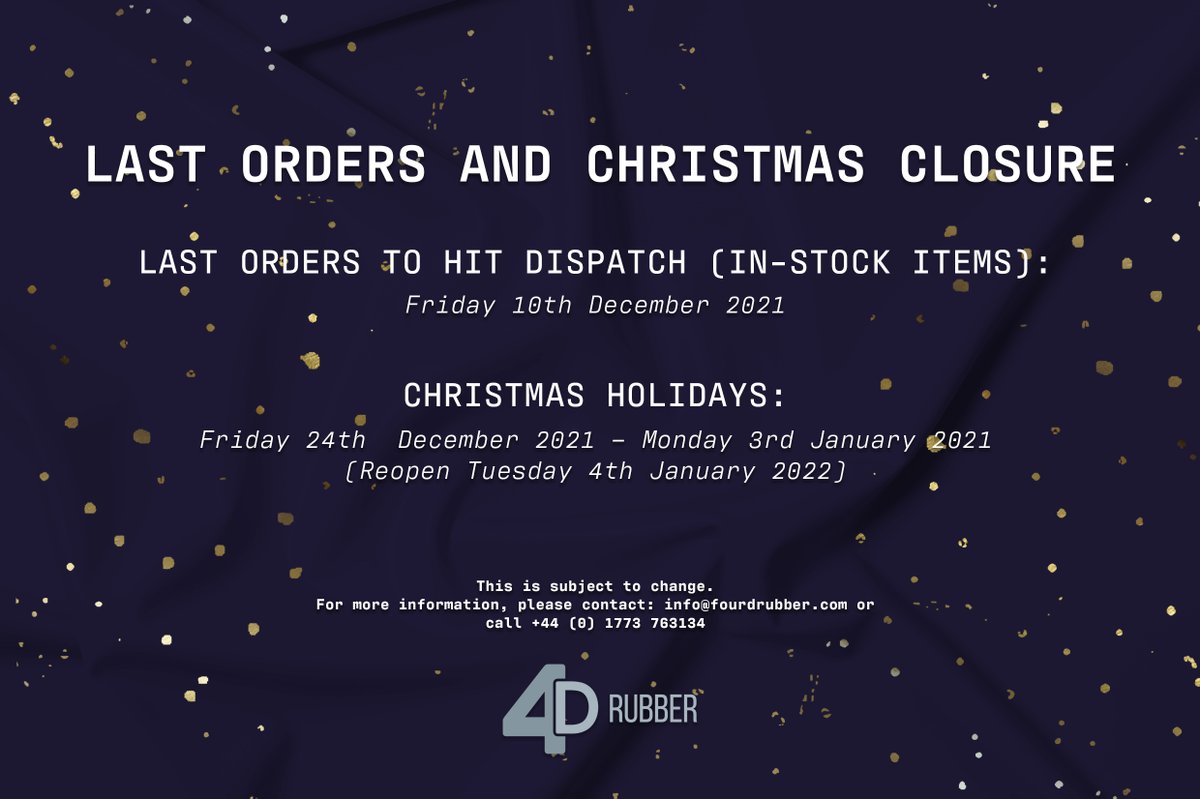 LAST ORDERS AND CHRISTMAS CLOSURE

LAST ORDERS TO HIT DISPATCH (IN-STOCK ITEMS):
Friday 10th December 2021

CHRISTMAS HOLIDAYS:
Friday 24th December 2021 – Monday 3rd January 2021
(Reopen Tuesday 4th January 2022)

This is subject to change.
For more information, please contact: info@fourdrubber.com or call +44 (0) 1773 763134

4D RUBBER